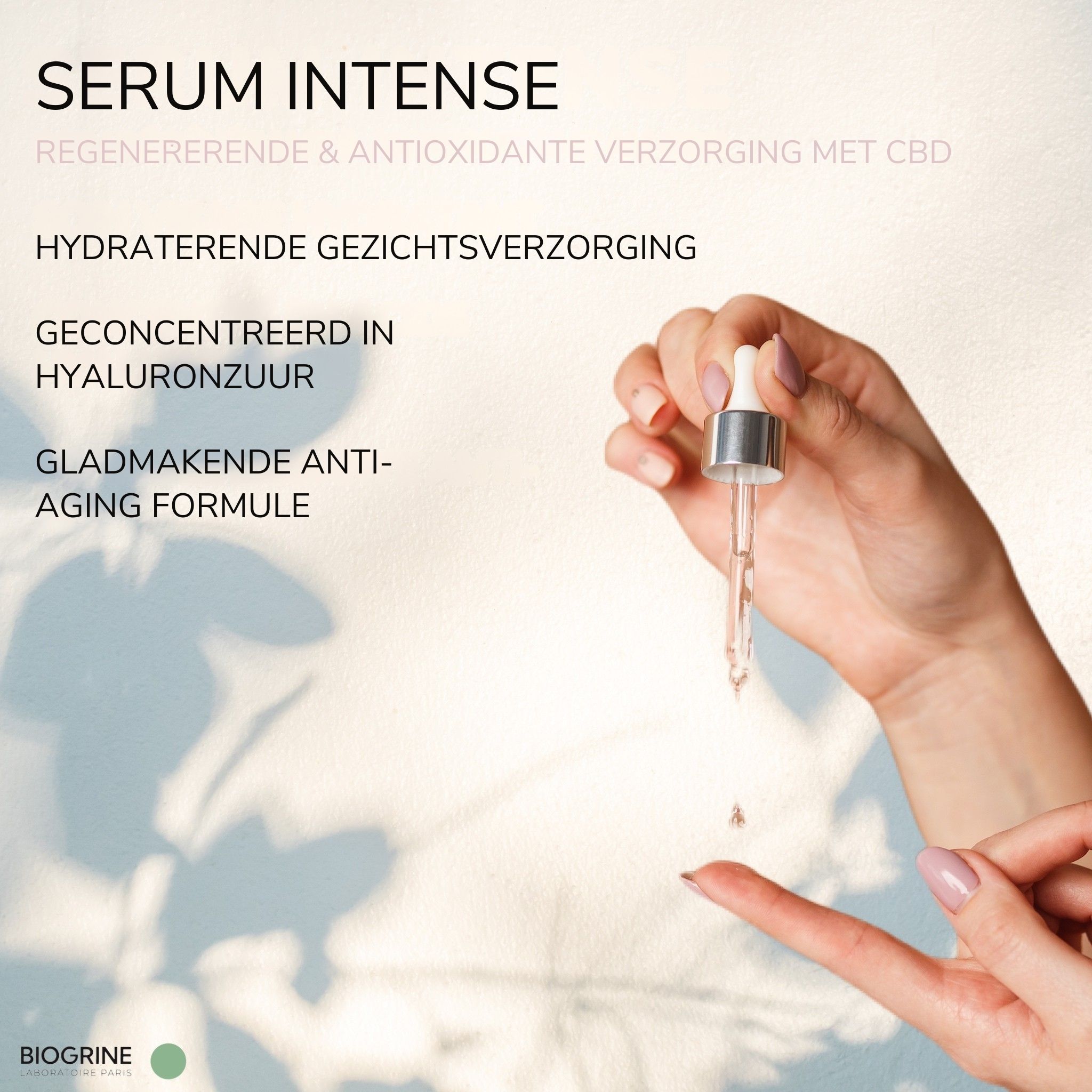 SERUM INTENSE

REGENERERENDE & ANTIOXIDANTE VERZORGING MET CBD

HYDRATERENDE GEZICHTSVERZORGING

GECONCENTREERD IN HYALURONZUUR

GLADMAKENDE ANTI-AGING FORMULE

BIOGRINE
LABORATOIRE PARIS